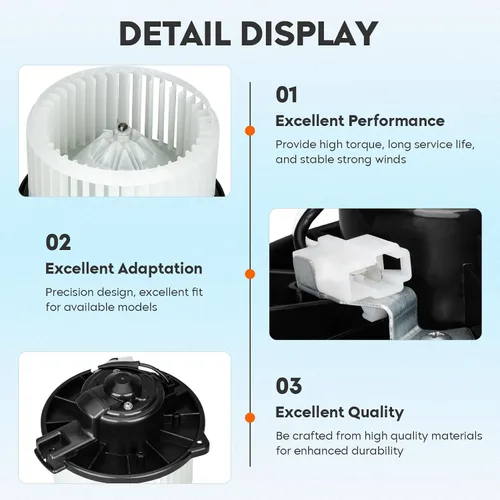 DETAIL DISPLAY

01

Excellent Performance

Provide high torque, long service life, and stable strong winds

02

Excellent Adaptation

Precision design, excellent fit for available models

03

Excellent Quality

Be crafted from high quality materials for enhanced durability